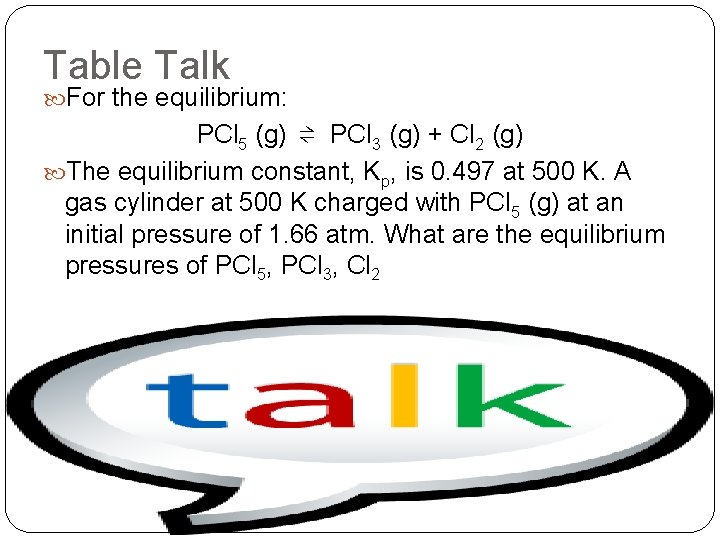 Table Talk

For the equilibrium:

$PCl_5$ (g) $\rightleftharpoons$ $PCl_3$ (g) + $Cl_2$ (g)

The equilibrium constant, $K_p$, is 0.497 at 500 K. A gas cylinder at 500 K charged with $PCl_5$ (g) at an initial pressure of 1.66 atm. What are the equilibrium pressures of $PCl_5$, $PCl_3$, $Cl_2$

talk